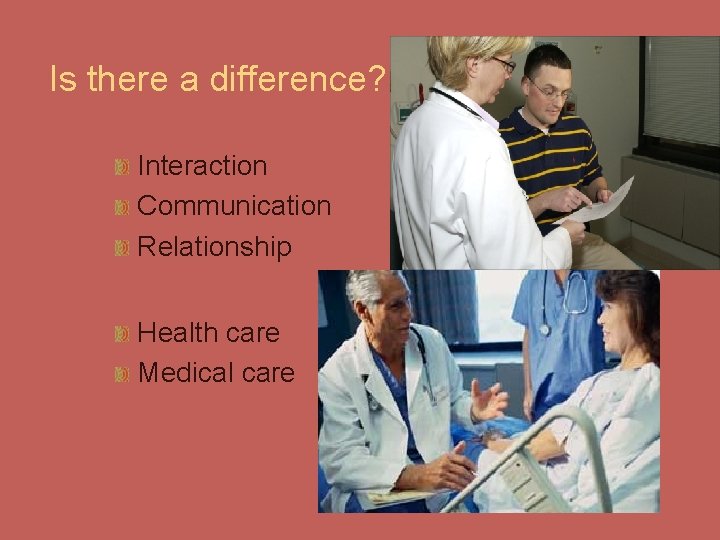 Is there a difference?

Interaction
Communication
Relationship

Health care
Medical care